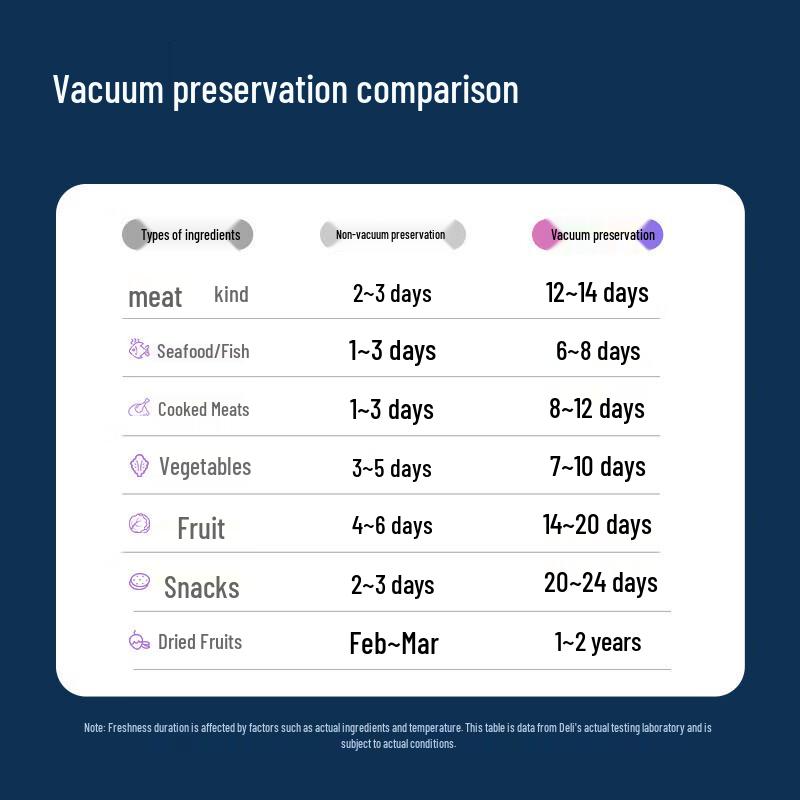 Vacuum preservation comparison

| Types of ingredients | Non-vacuum preservation | Vacuum preservation |
|---|---|---|
| meat kind | 2~3 days | 12~14 days |
| Seafood/Fish | 1~3 days | 6~8 days |
| Cooked Meats | 1~3 days | 8~12 days |
| Vegetables | 3~5 days | 7~10 days |
| Fruit | 4~6 days | 14~20 days |
| Snacks | 2~3 days | 20~24 days |
| Dried Fruits | Feb~Mar | 1~2 years |

Note: Freshness duration is affected by factors such as actual ingredients and temperature. This table is data from Deli's actual testing laboratory and is subject to actual conditions.